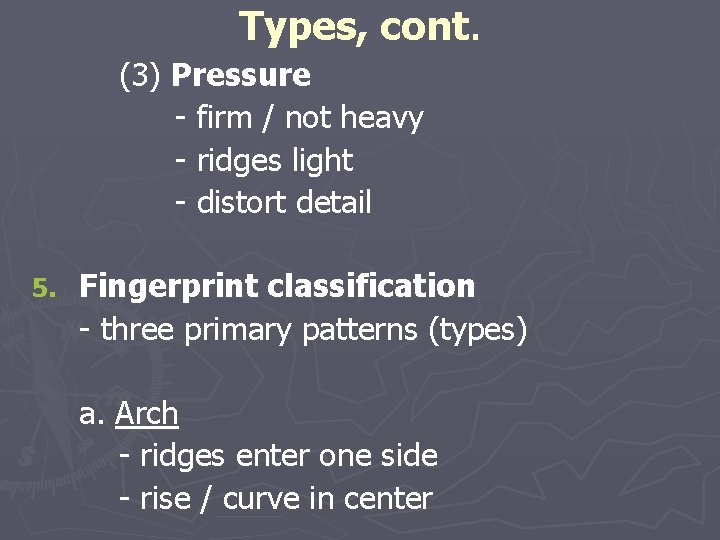 Types, cont.

(3) Pressure
- firm / not heavy
- ridges light
- distort detail

5. Fingerprint classification
- three primary patterns (types)

a. Arch
- ridges enter one side
- rise / curve in center